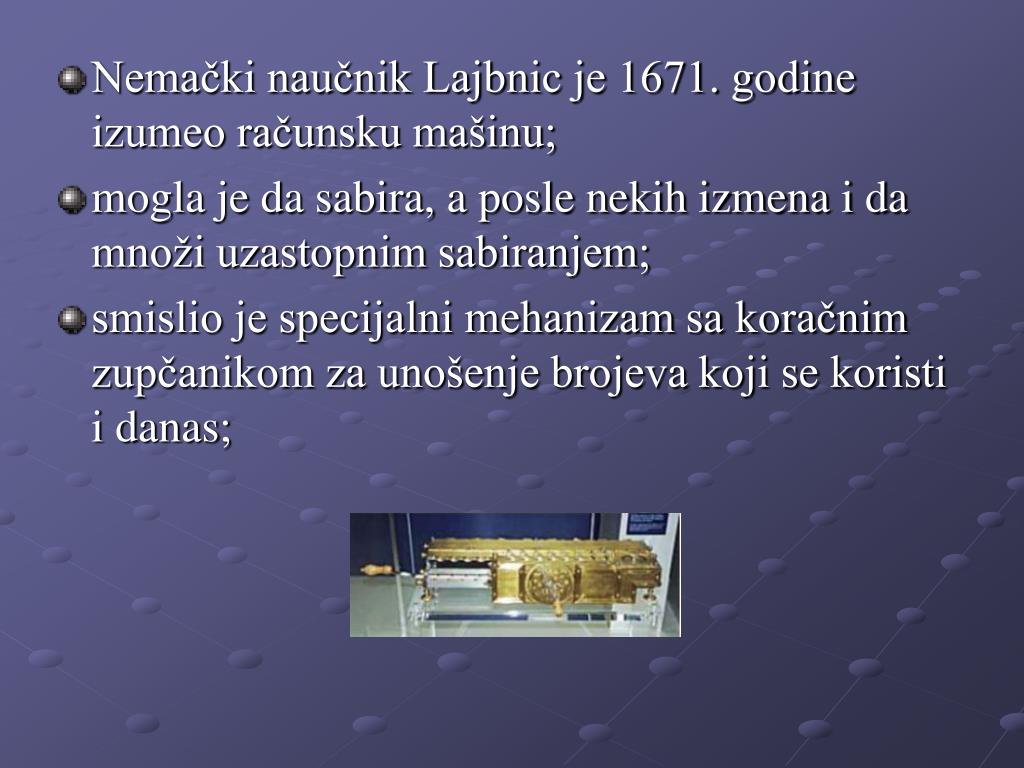 Nemački naučnik Lajbnic je 1671. godine izumeo računsku mašinu;

mogla je da sabira, a posle nekih izmena i da množi uzastopnim sabiranjem;

smislio je specijalni mehanizam sa koračnim zupčanikom za unošenje brojeva koji se koristi i danas;